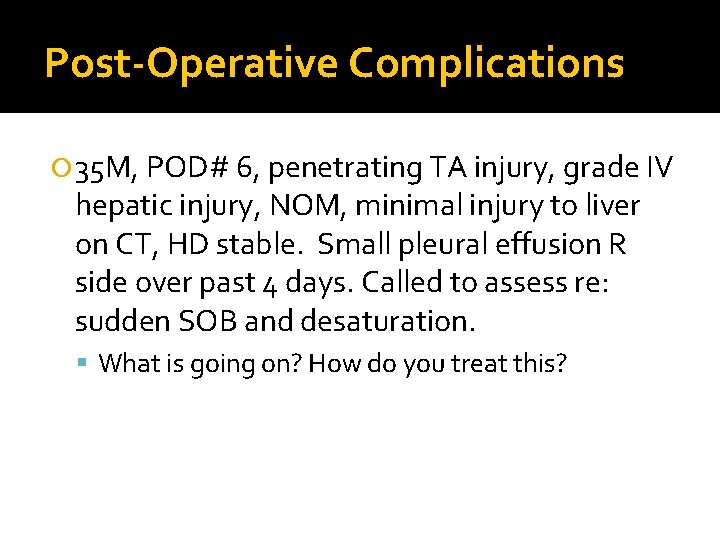 Post-Operative Complications

35M, POD# 6, penetrating TA injury, grade IV hepatic injury, NOM, minimal injury to liver on CT, HD stable. Small pleural effusion R side over past 4 days. Called to assess re: sudden SOB and desaturation.

What is going on? How do you treat this?